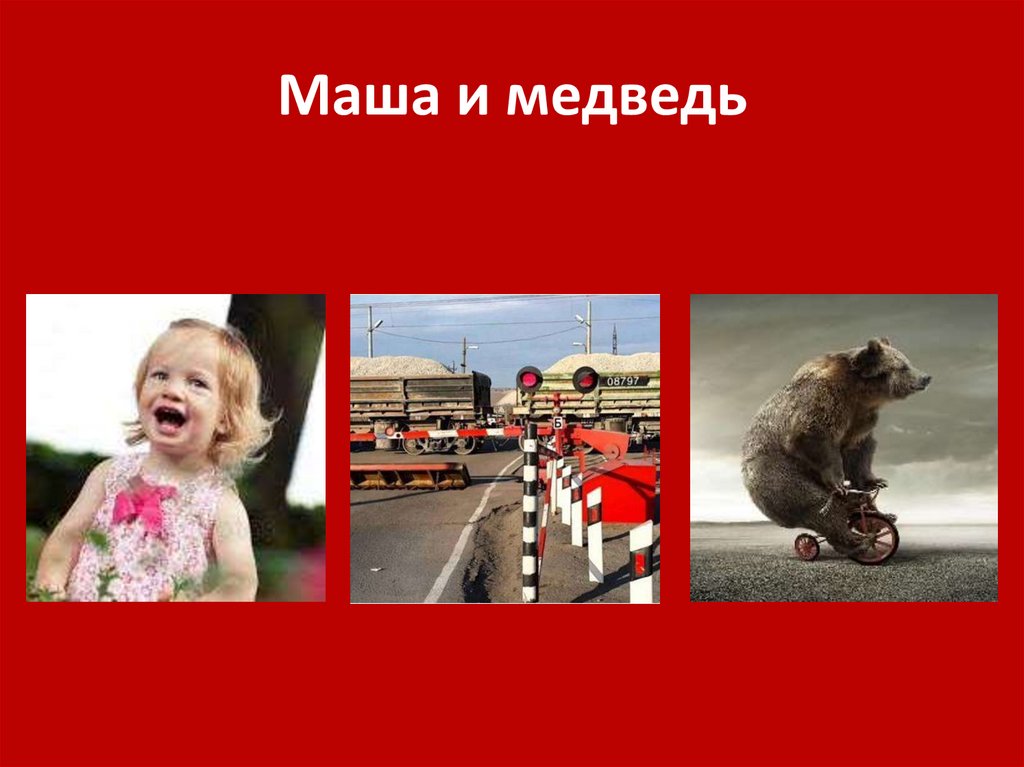 Маша и медведь

08797

6